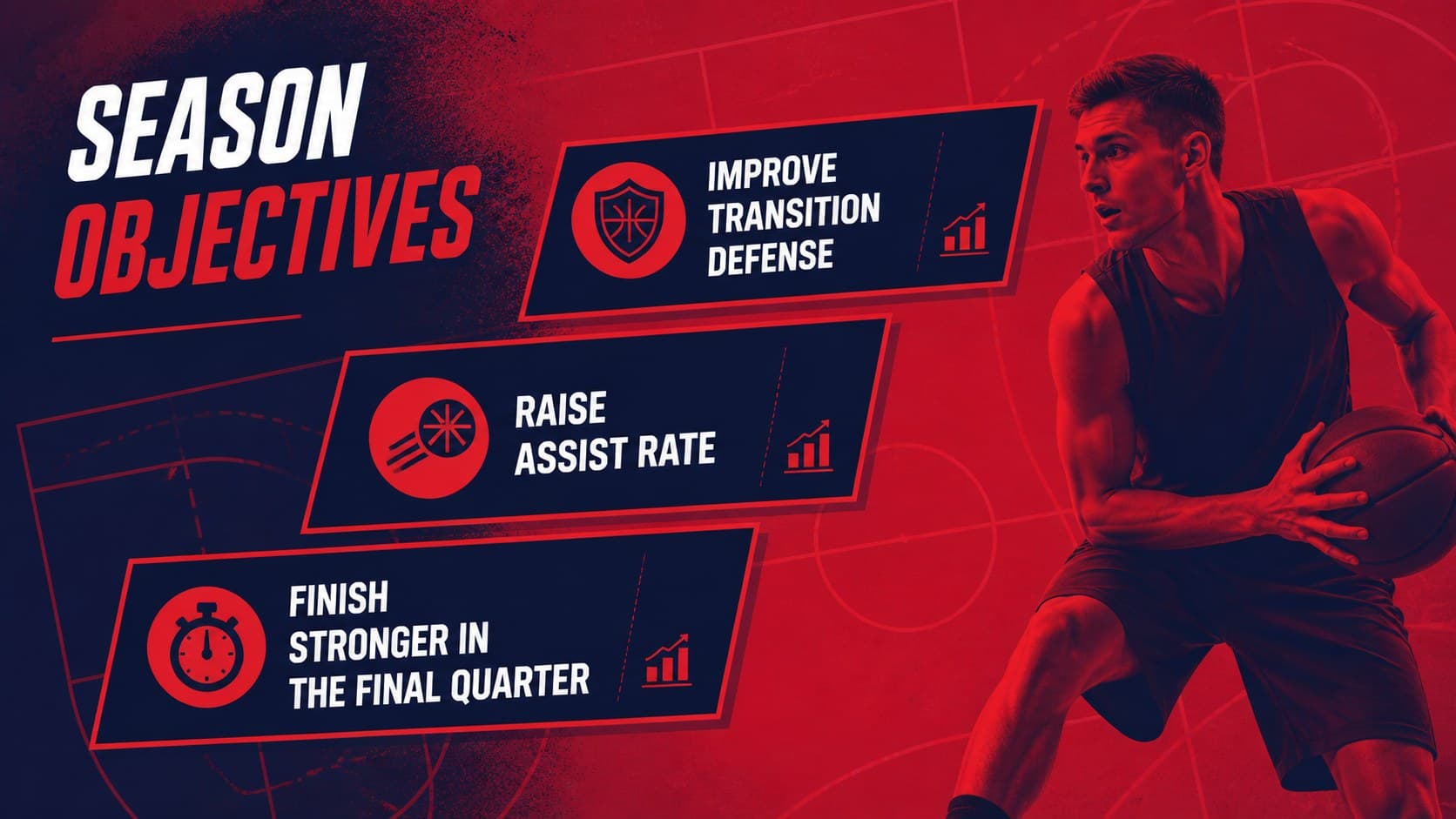 SEASON OBJECTIVES

IMPROVE TRANSITION DEFENSE

RAISE ASSIST RATE

FINISH STRONGER IN THE FINAL QUARTER